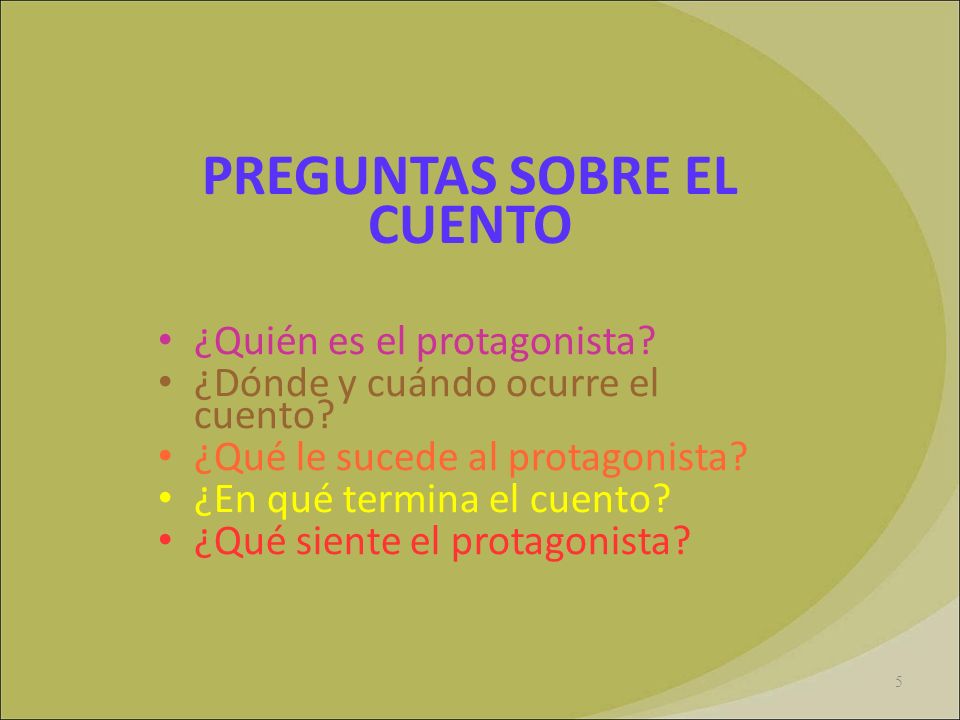 PREGUNTAS SOBRE EL CUENTO

• ¿Quién es el protagonista?
• ¿Dónde y cuándo ocurre el cuento?
• ¿Qué le sucede al protagonista?
• ¿En qué termina el cuento?
• ¿Qué siente el protagonista?

5